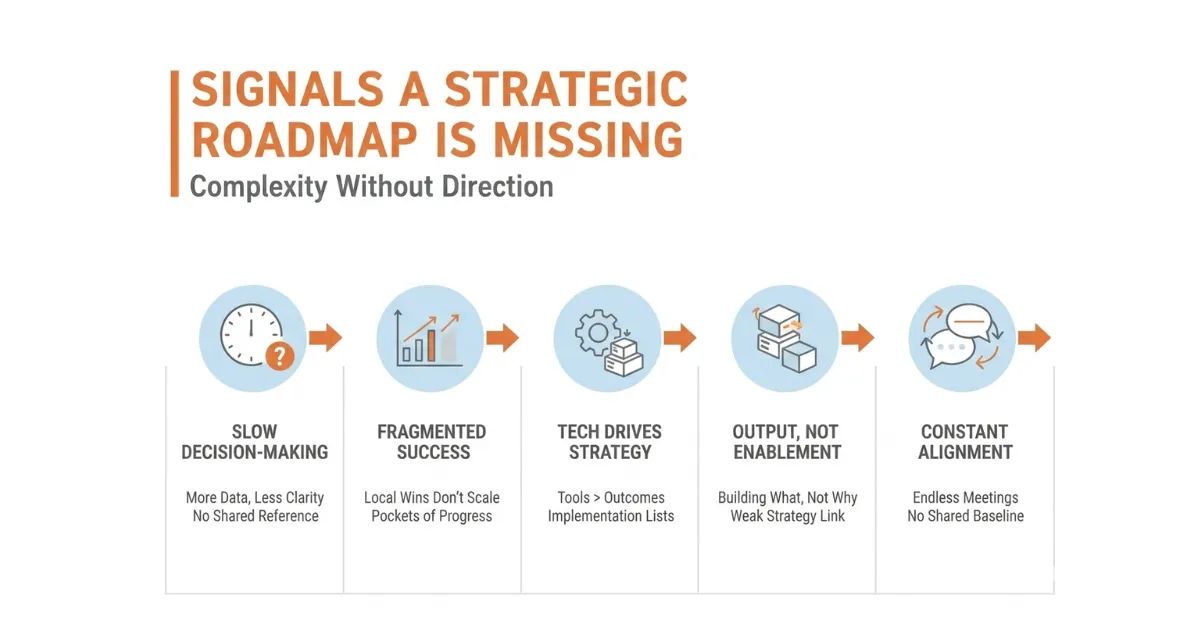 SIGNALS A STRATEGIC ROADMAP IS MISSING
Complexity Without Direction

SLOW DECISION-MAKING
More Data, Less Clarity
No Shared Reference

FRAGMENTED SUCCESS
Local Wins Don't Scale
Pockets of Progress

TECH DRIVES STRATEGY
Tools > Outcomes
Implementation Lists

OUTPUT, NOT ENABLEMENT
Building What, Not Why
Weak Strategy Link

CONSTANT ALIGNMENT
Endless Meetings
No Shared Baseline